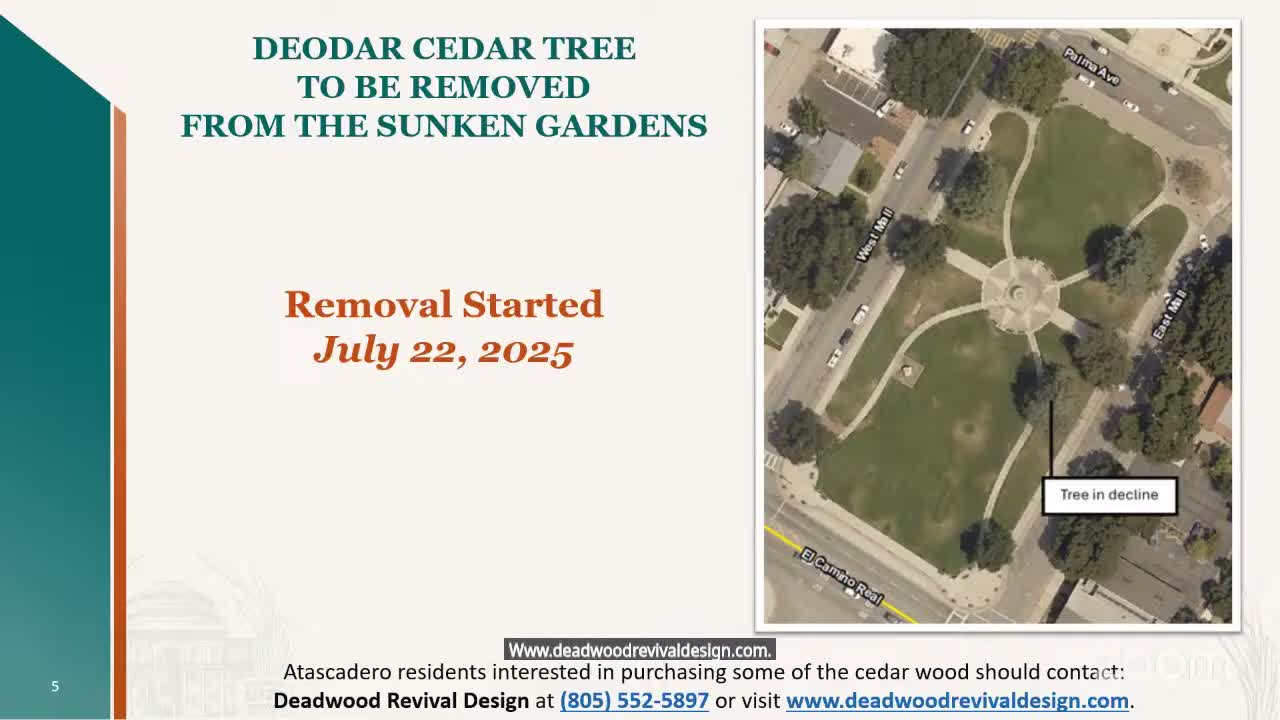 DEODAR CEDAR TREE
TO BE REMOVED
FROM THE SUNKEN GARDENS

Removal Started
July 22, 2025

Palma Ave
West Mall
East Mall
El Camino Real
Tree in decline

Www.deadwoodrevivaldesign.com.

Atascadero residents interested in purchasing some of the cedar wood should contact:
Deadwood Revival Design at (805) 552-5897 or visit www.deadwoodrevivaldesign.com.

5